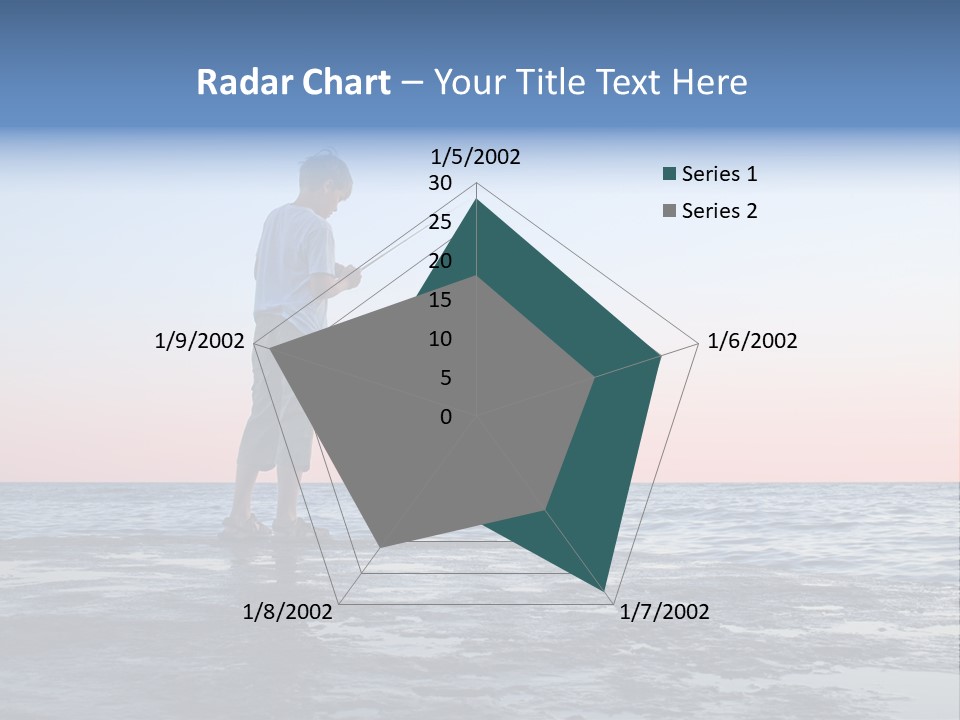 Radar Chart – Your Title Text Here

1/5/2002
30
25
20
15
10
5
0
1/6/2002
1/7/2002
1/8/2002
1/9/2002

Series 1
Series 2